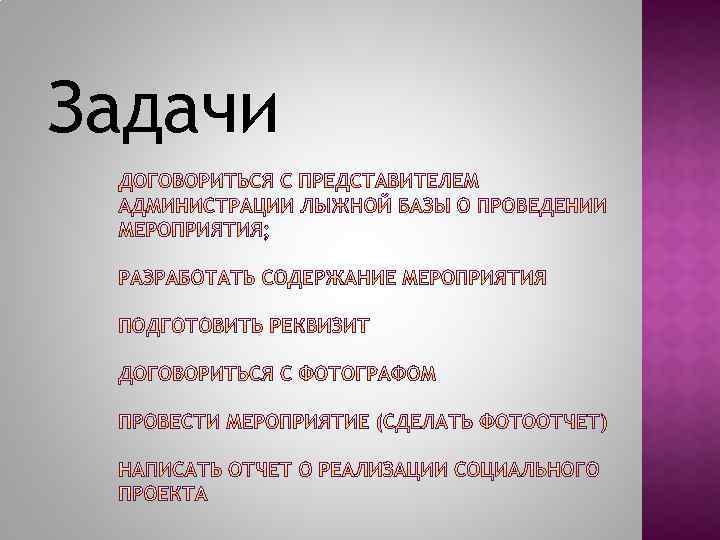 Задачи

ДОГОВОРИТЬСЯ С ПРЕДСТАВИТЕЛЕМ АДМИНИСТРАЦИИ ЛЫЖНОЙ БАЗЫ О ПРОВЕДЕНИИ МЕРОПРИЯТИЯ;

РАЗРАБОТАТЬ СОДЕРЖАНИЕ МЕРОПРИЯТИЯ

ПОДГОТОВИТЬ РЕКВИЗИТ

ДОГОВОРИТЬСЯ С ФОТОГРАФОМ

ПРОВЕСТИ МЕРОПРИЯТИЕ (СДЕЛАТЬ ФОТООТЧЕТ)

НАПИСАТЬ ОТЧЕТ О РЕАЛИЗАЦИИ СОЦИАЛЬНОГО ПРОЕКТА